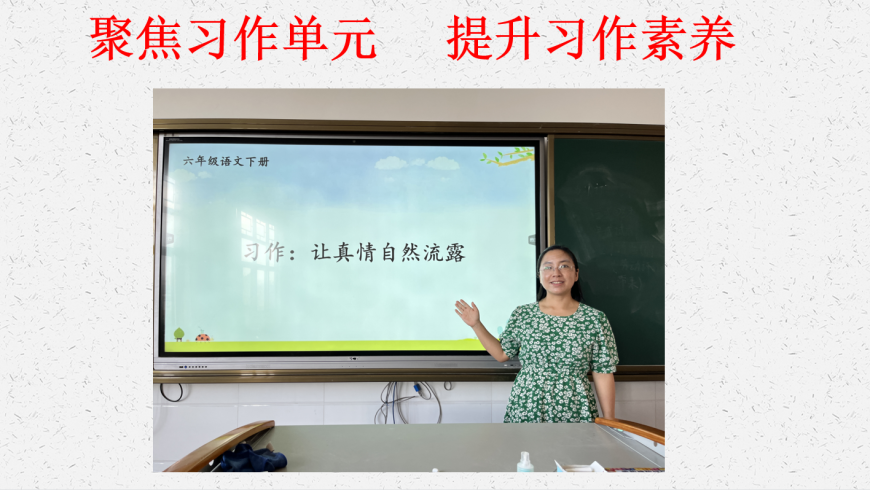 聚焦习作单元　提升习作素养

六年级语文下册

习作：让真情自然流露